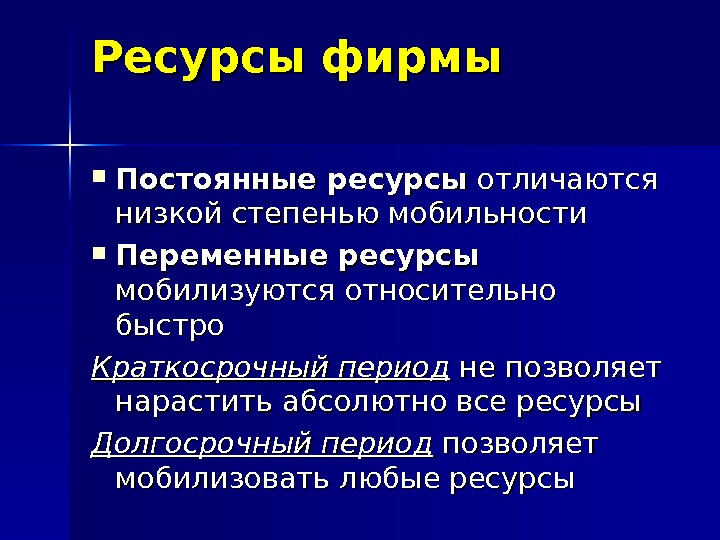 Ресурсы фирмы

▪ Постоянные ресурсы отличаются низкой степенью мобильности

▪ Переменные ресурсы мобилизуются относительно быстро

Краткосрочный период не позволяет нарастить абсолютно все ресурсы

Долгосрочный период позволяет мобилизовать любые ресурсы